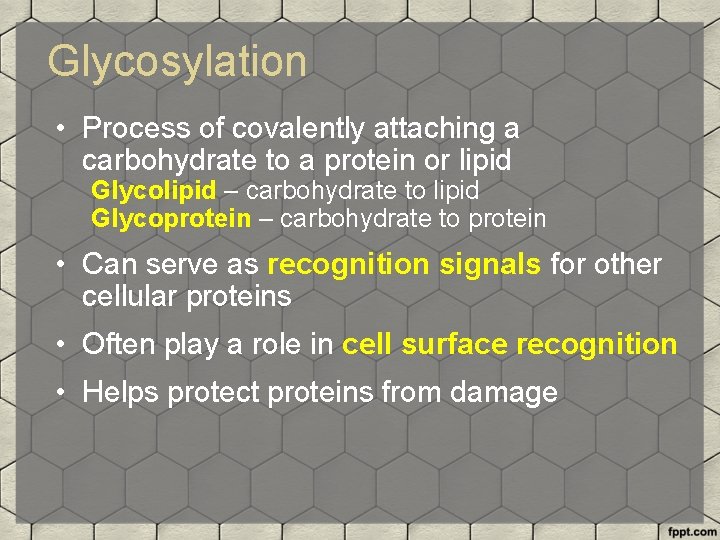 Glycosylation

• Process of covalently attaching a carbohydrate to a protein or lipid
Glycolipid – carbohydrate to lipid
Glycoprotein – carbohydrate to protein

• Can serve as recognition signals for other cellular proteins

• Often play a role in cell surface recognition

• Helps protect proteins from damage

fppt.com